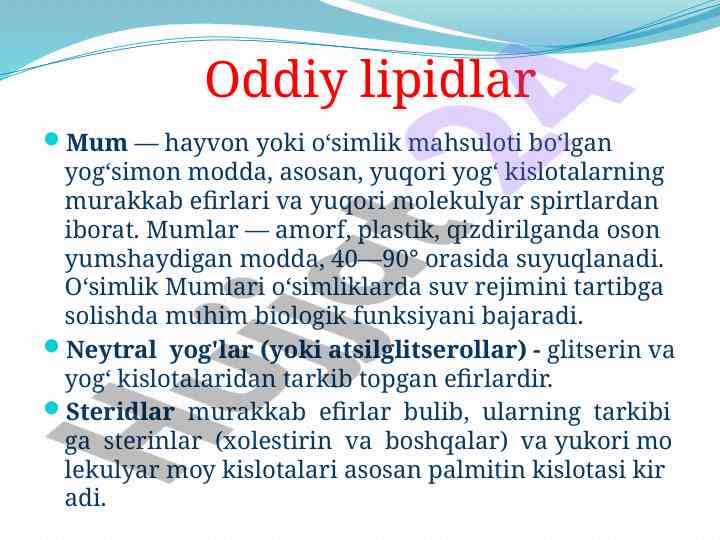 Oddiy lipidlar

Mum — hayvon yoki oʻsimlik mahsuloti boʻlgan yogʻsimon modda, asosan, yuqori yogʻ kislotalarning murakkab efirlari va yuqori molekulyar spirtlardan iborat. Mumlar — amorf, plastik, qizdirilganda oson yumshaydigan modda, 40—90° orasida suyuqlanadi. Oʻsimlik Mumlari oʻsimliklarda suv rejimini tartibga solishda muhim biologik funksiyani bajaradi.

Neytral yog'lar (yoki atsilglitserollar) - glitserin va yogʻ kislotalaridan tarkib topgan efirlardir.

Steridlar murakkab efirlar bulib, ularning tarkibi ga sterinlar (xolestirin va boshqalar) va yukori mo lekulyar moy kislotalari asosan palmitin kislotasi kir adi.

Hujjat24